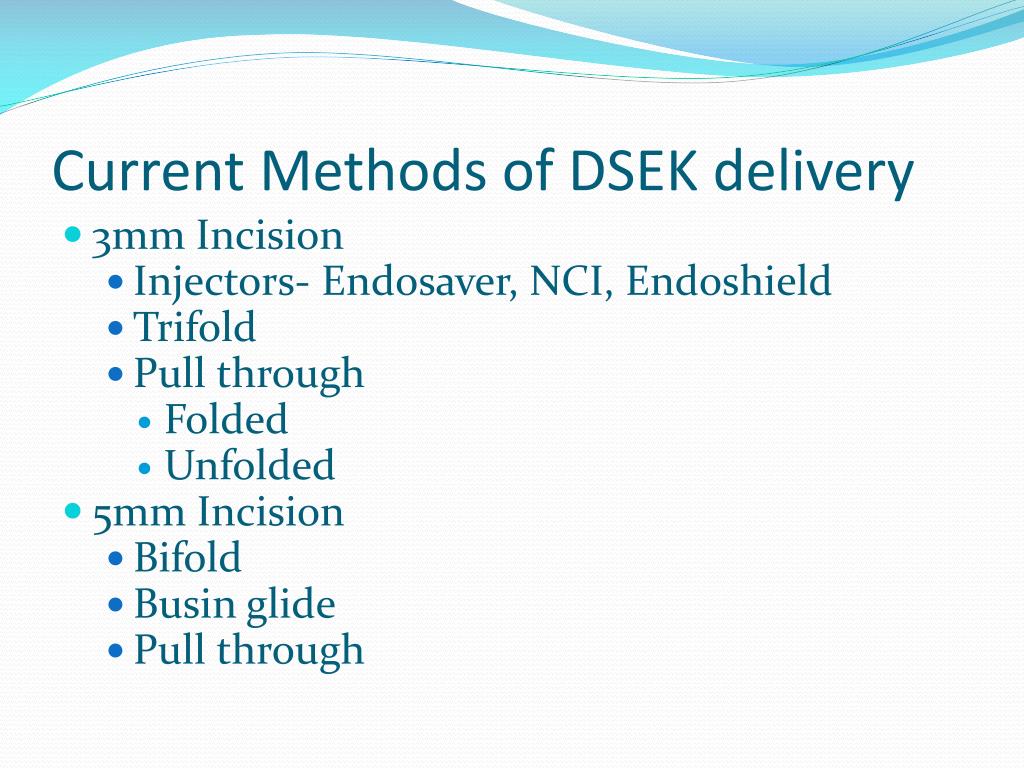 Current Methods of DSEK delivery

- 3mm Incision
  - Injectors- Endosaver, NCI, Endoshield
  - Trifold
  - Pull through
    - Folded
    - Unfolded
- 5mm Incision
  - Bifold
  - Busin glide
  - Pull through